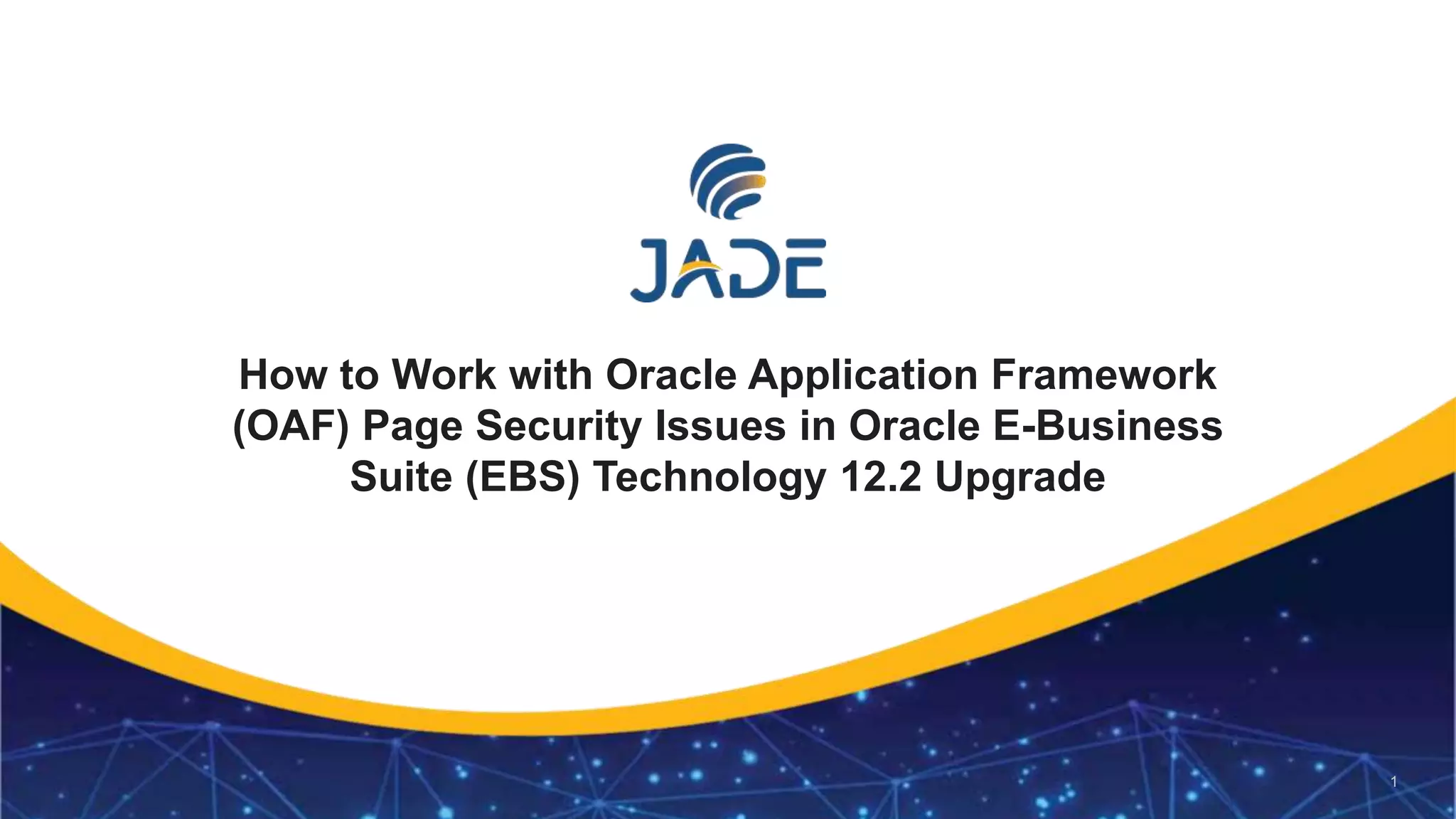 JADE

How to Work with Oracle Application Framework (OAF) Page Security Issues in Oracle E-Business Suite (EBS) Technology 12.2 Upgrade

1